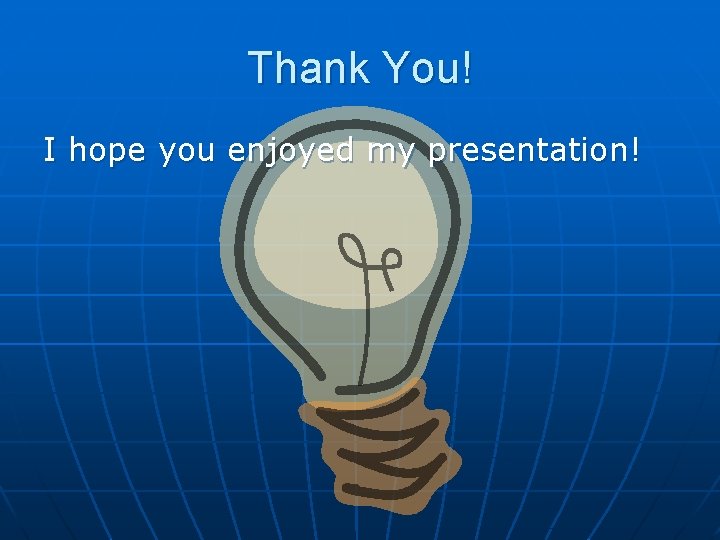 Thank You!

I hope you enjoyed my presentation!